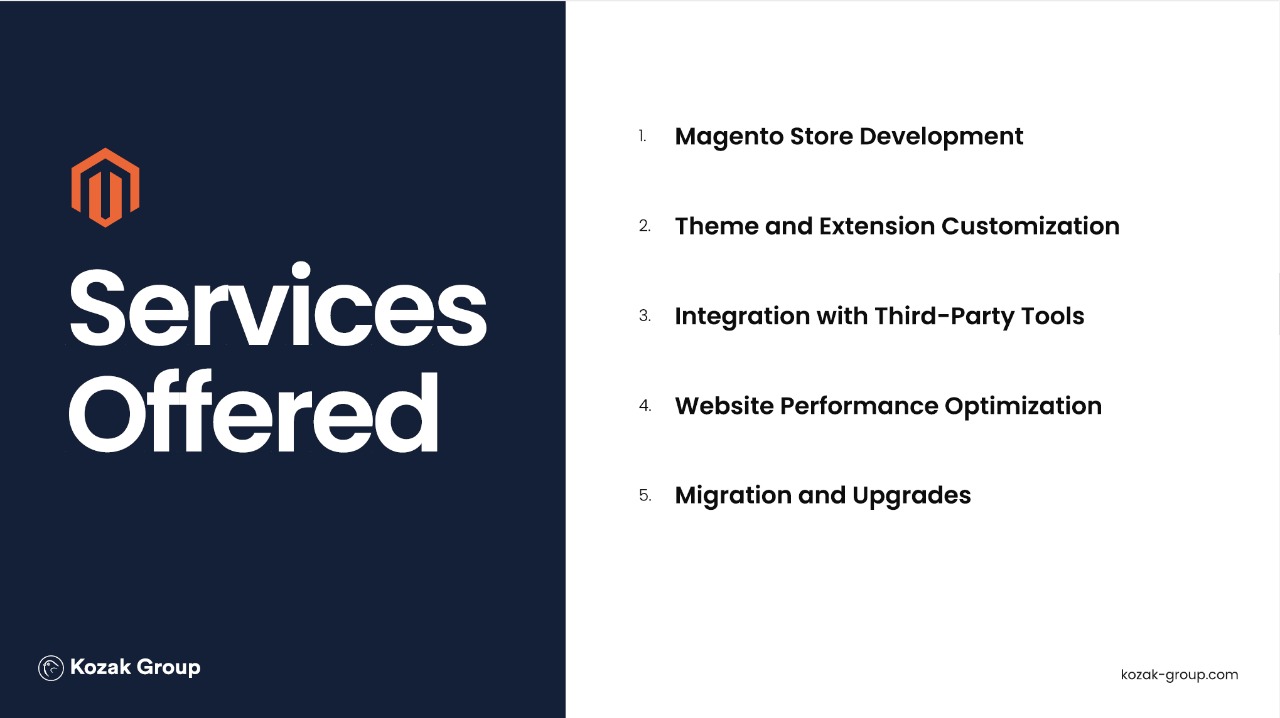 Services Offered

Kozak Group

1. Magento Store Development

2. Theme and Extension Customization

3. Integration with Third-Party Tools

4. Website Performance Optimization

5. Migration and Upgrades

kozak-group.com